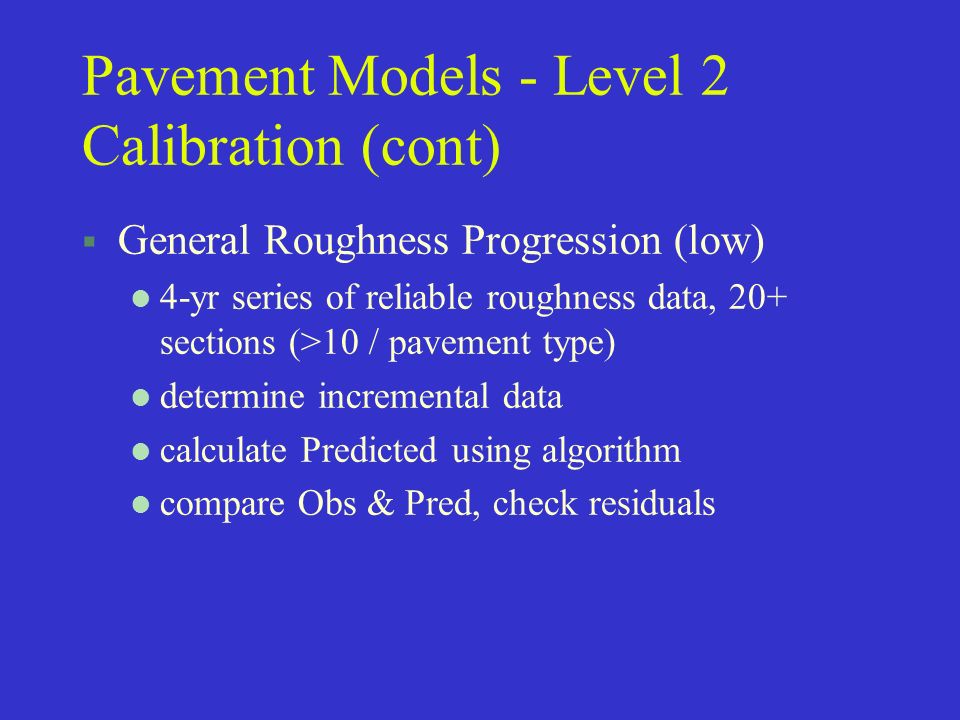 Pavement Models - Level 2 Calibration (cont)

General Roughness Progression (low)

4-yr series of reliable roughness data, 20+ sections (>10 / pavement type)

determine incremental data

calculate Predicted using algorithm

compare Obs & Pred, check residuals